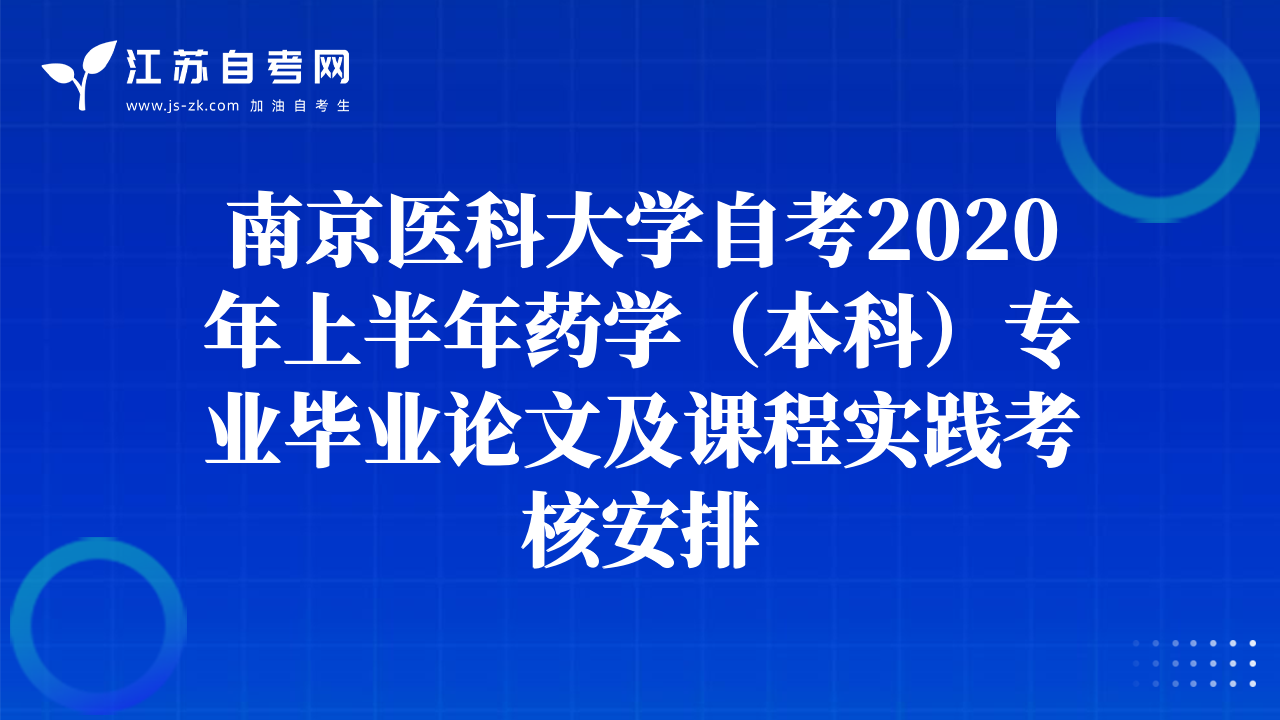 江苏自考网
www.js-zk.com 加油自考生

南京医科大学自考2020年上半年药学（本科）专业毕业论文及课程实践考核安排